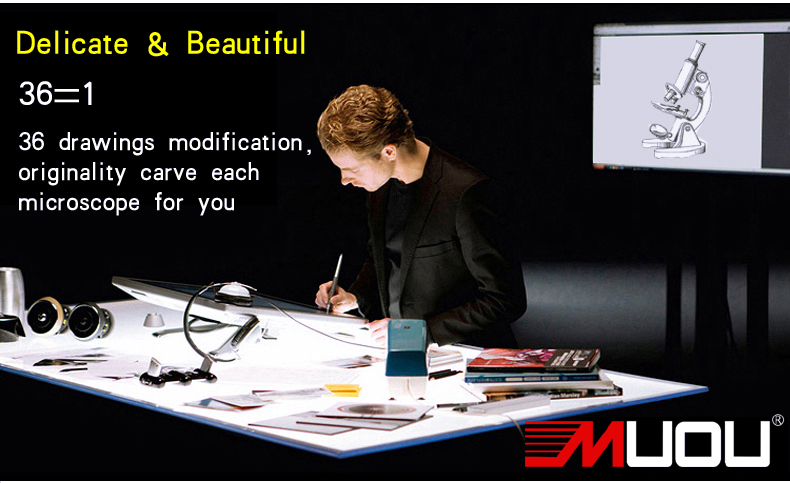 Delicate & Beautiful

36=1

36 drawings modification, originality carve each microscope for you

MUOU®